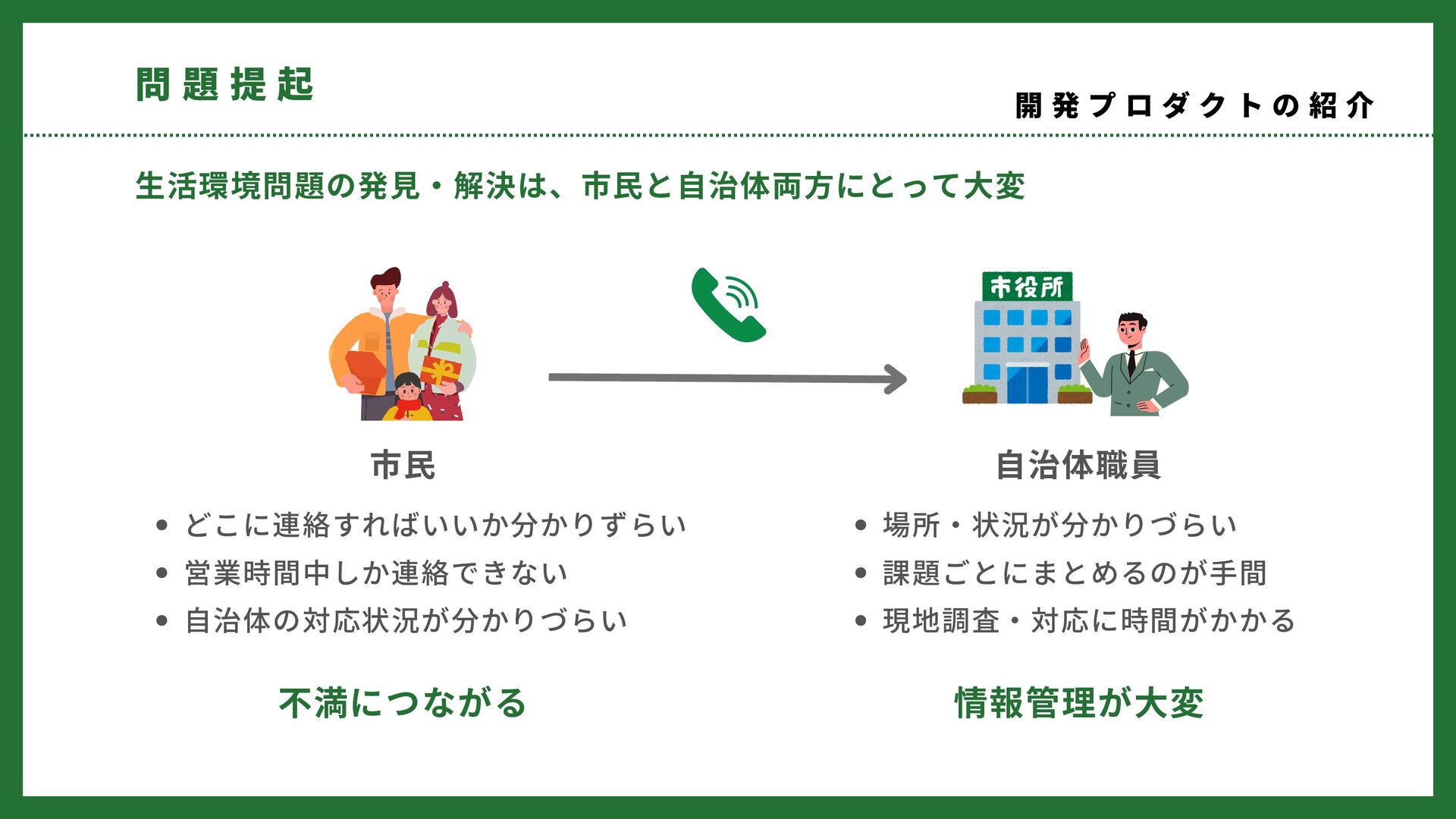 問題提起

開発プロダクトの紹介

生活環境問題の発見・解決は、市民と自治体両方にとって大変

市役所

市民

- どこに連絡すればいいか分かりずらい
- 営業時間中しか連絡できない
- 自治体の対応状況が分かりづらい

不満につながる

自治体職員

- 場所・状況が分かりづらい
- 課題ごとにまとめるのが手間
- 現地調査・対応に時間がかかる

情報管理が大変